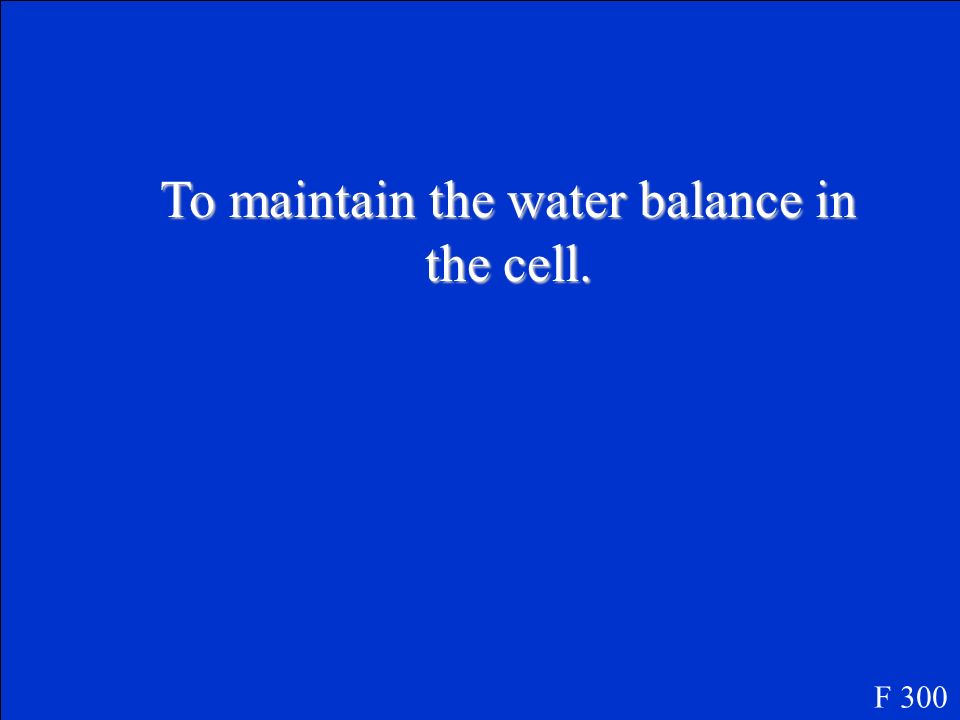 To maintain the water balance in the cell.

F 300